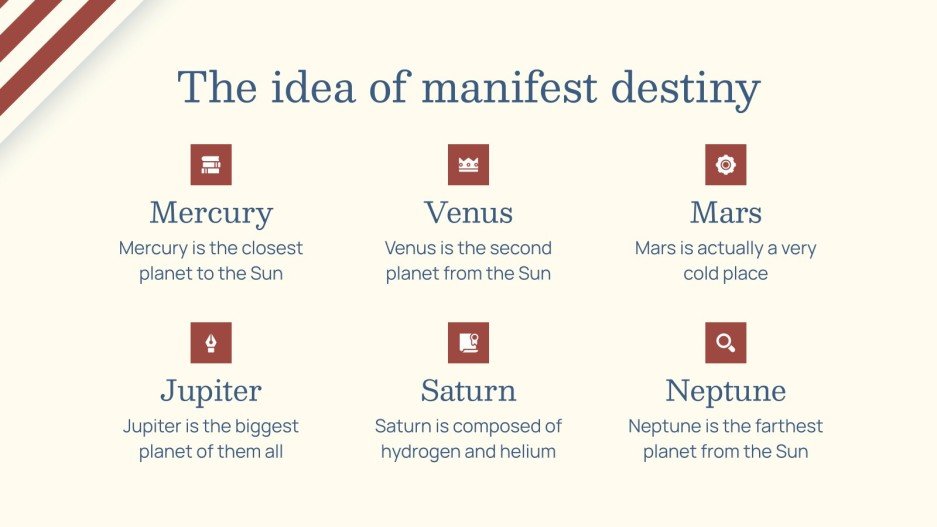 The idea of manifest destiny

Mercury
Mercury is the closest planet to the Sun

Venus
Venus is the second planet from the Sun

Mars
Mars is actually a very cold place

Jupiter
Jupiter is the biggest planet of them all

Saturn
Saturn is composed of hydrogen and helium

Neptune
Neptune is the farthest planet from the Sun